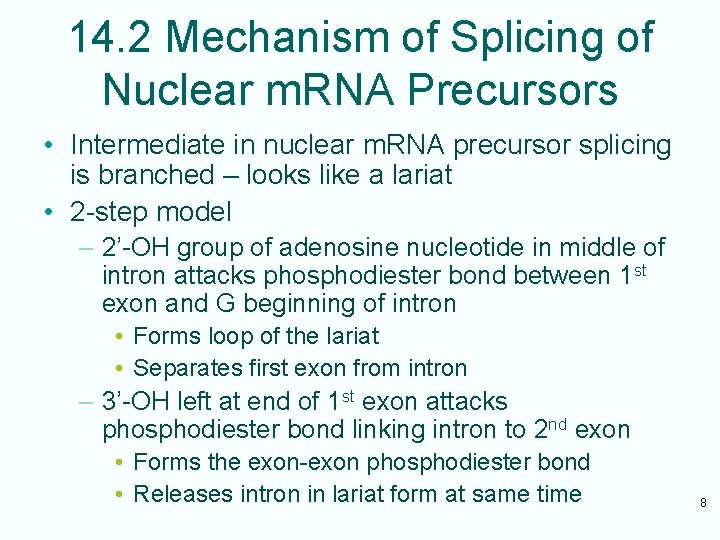 14.2 Mechanism of Splicing of Nuclear mRNA Precursors

• Intermediate in nuclear mRNA precursor splicing is branched – looks like a lariat
• 2-step model
– 2’-OH group of adenosine nucleotide in middle of intron attacks phosphodiester bond between 1$^{st}$ exon and G beginning of intron
• Forms loop of the lariat
• Separates first exon from intron
– 3’-OH left at end of 1$^{st}$ exon attacks phosphodiester bond linking intron to 2$^{nd}$ exon
• Forms the exon-exon phosphodiester bond
• Releases intron in lariat form at same time

8